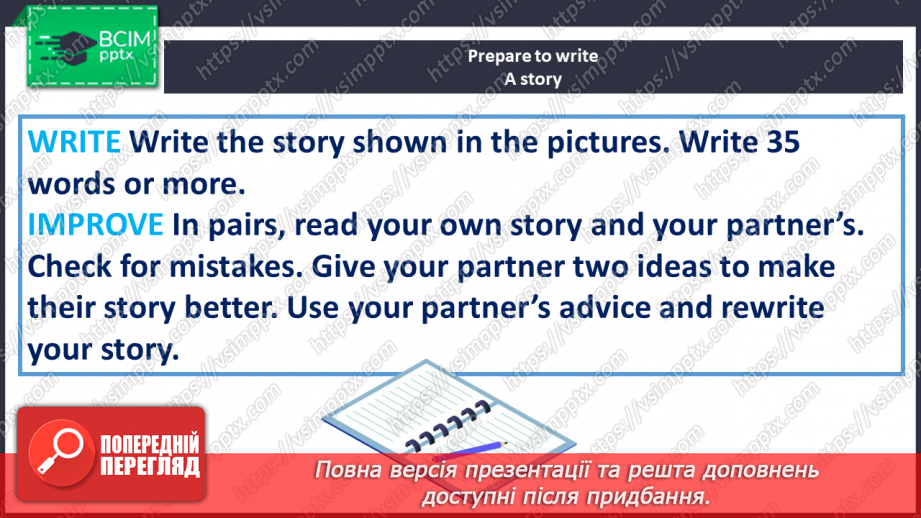 ВСІМ
pptx

Prepare to write
A story

WRITE Write the story shown in the pictures. Write 35 words or more.
IMPROVE In pairs, read your own story and your partner's. Check for mistakes. Give your partner two ideas to make their story better. Use your partner's advice and rewrite your story.

ПОПЕРЕДНІЙ ПЕРЕГЛЯД

Повна версія презентації та решта доповнень доступні після придбання.

https://vsimpptx.com